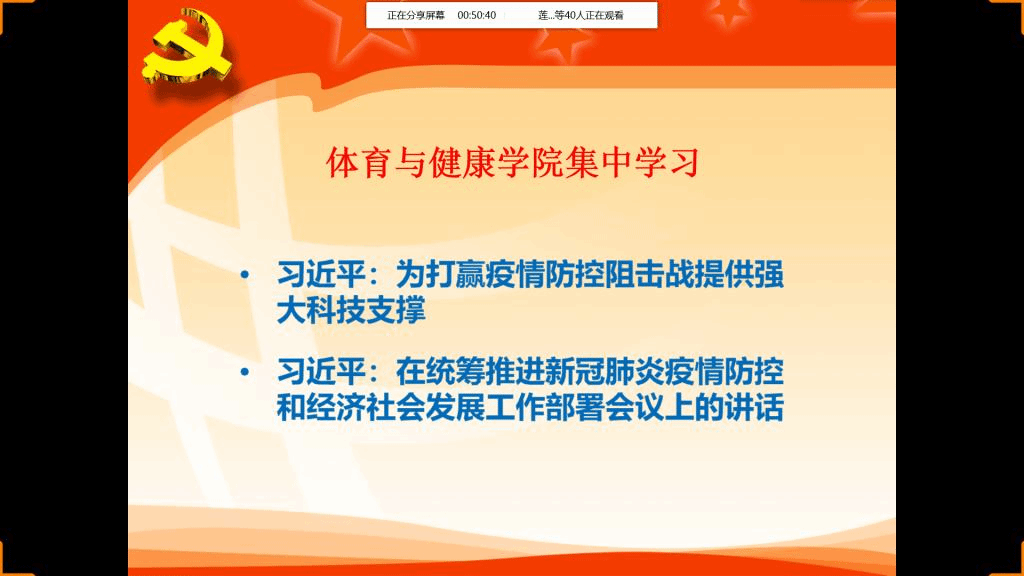 正在分享屏幕 00:50:40 莲...等40人正在观看

体育与健康学院集中学习

• 习近平：为打赢疫情防控阻击战提供强大科技支撑

• 习近平：在统筹推进新冠肺炎疫情防控和经济社会发展工作部署会议上的讲话